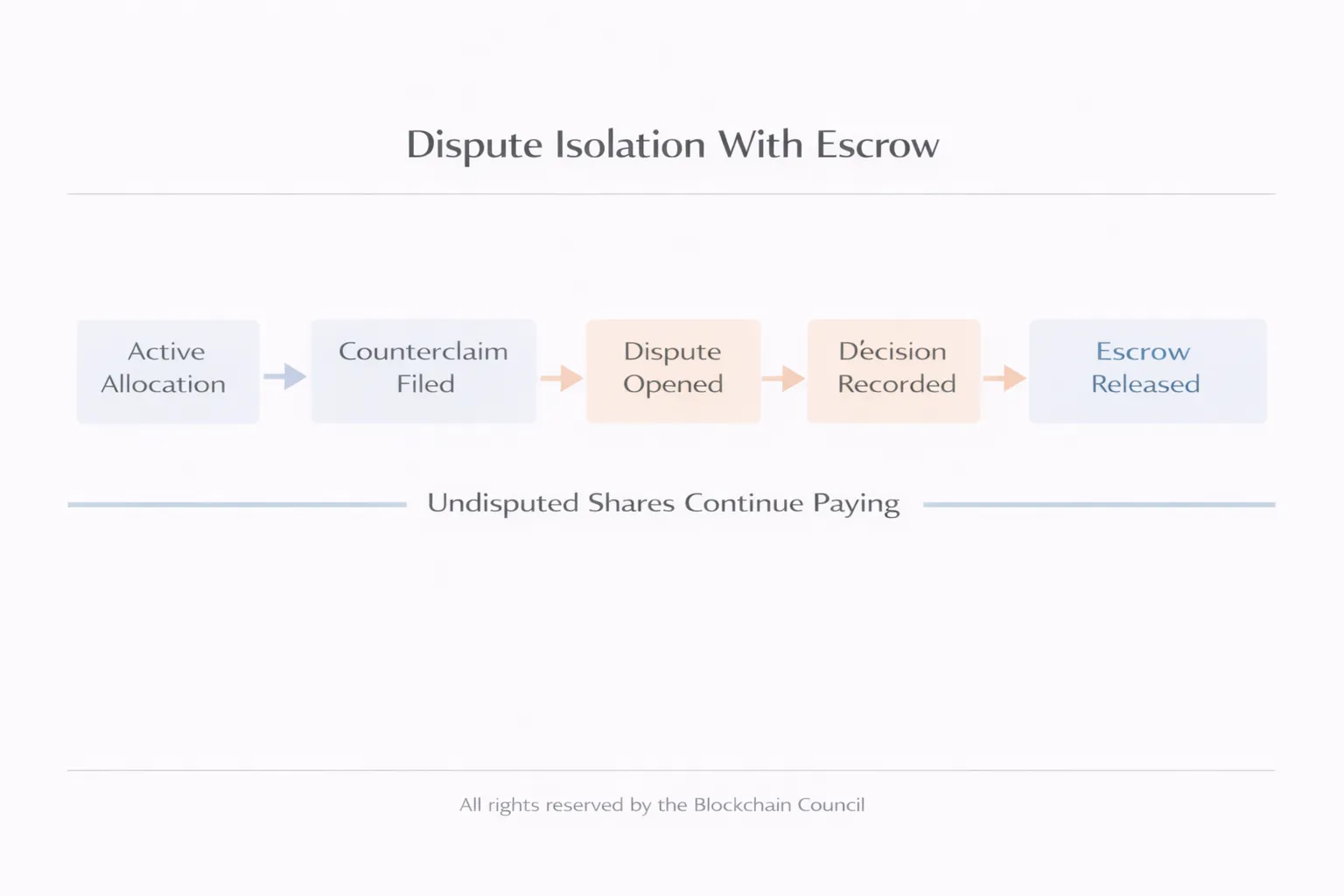 Dispute Isolation With Escrow

Active Allocation

Counterclaim Filed

Dispute Opened

D'ecision Recorded

Escrow Released

Undisputed Shares Continue Paying

All rights reserved by the Blockchain Council